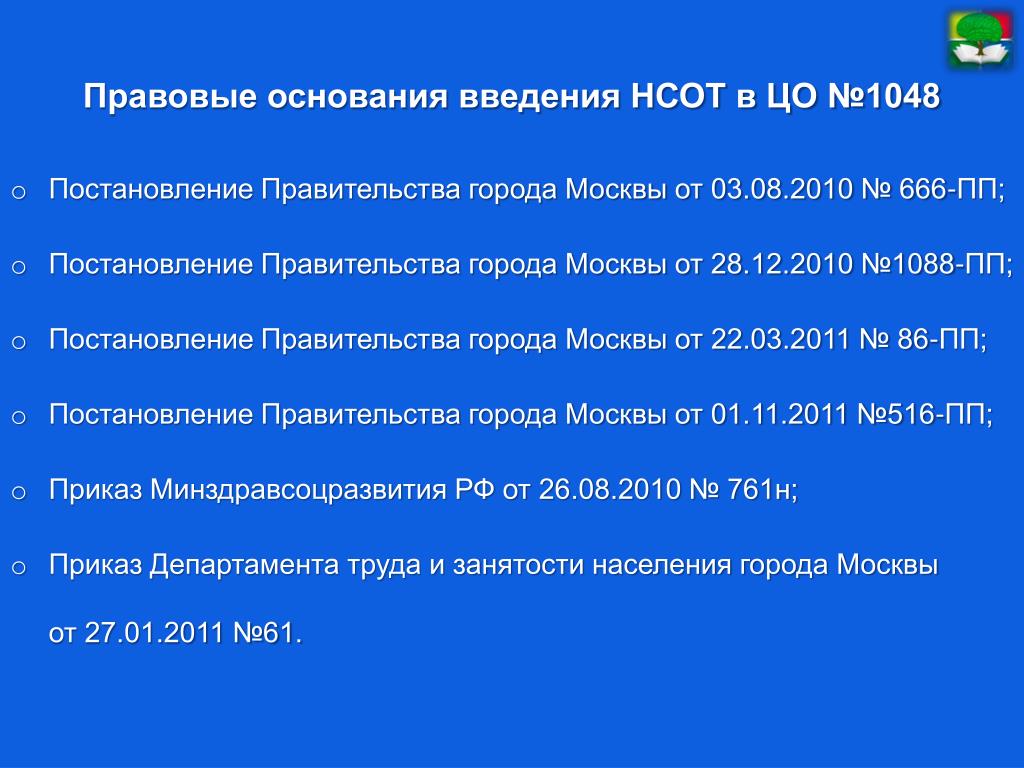 Правовые основания введения НСОТ в ЦО №1048

o Постановление Правительства города Москвы от 03.08.2010 № 666-ПП;

o Постановление Правительства города Москвы от 28.12.2010 №1088-ПП;

o Постановление Правительства города Москвы от 22.03.2011 № 86-ПП;

o Постановление Правительства города Москвы от 01.11.2011 №516-ПП;

o Приказ Минздравсоцразвития РФ от 26.08.2010 № 761н;

o Приказ Департамента труда и занятости населения города Москвы

от 27.01.2011 №61.